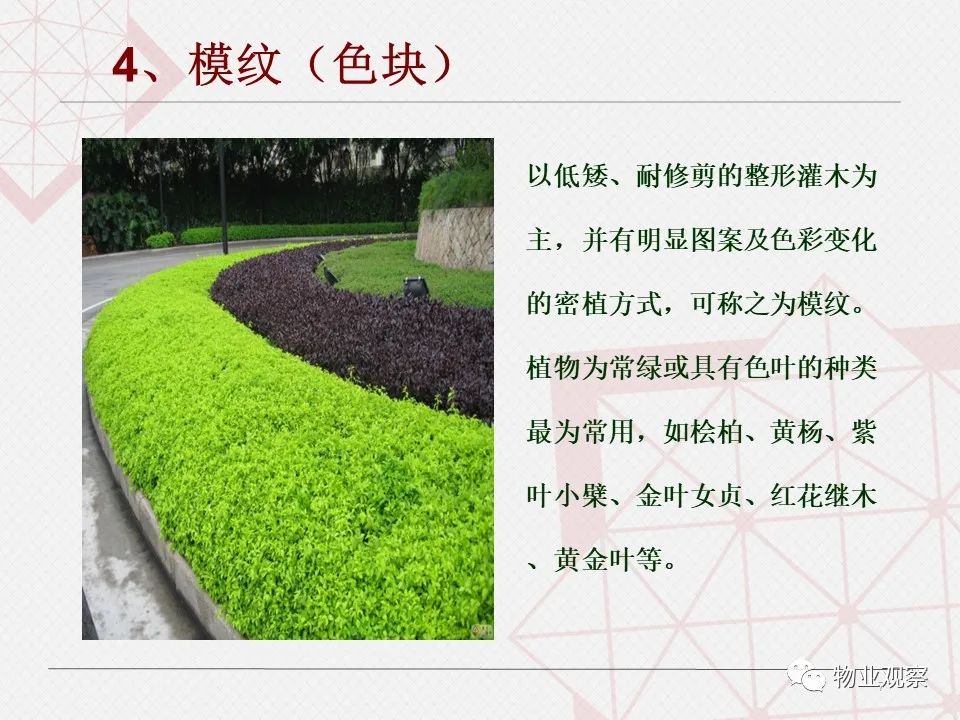 4、模纹（色块）

以低矮、耐修剪的整形灌木为主，并有明显图案及色彩变化的密植方式，可称之为模纹。植物为常绿或具有色叶的种类最为常用，如桧柏、黄杨、紫叶小檗、金叶女贞、红花继木、黄金叶等。

物业观察